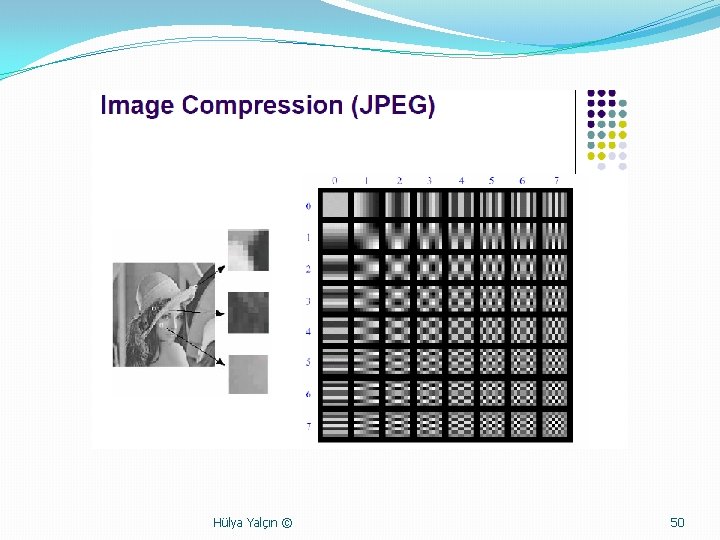 Image Compression (JPEG)

0 1 2 3 4 5 6 7

0
1
2
3
4
5
6
7

Hülya Yalçın ©

50